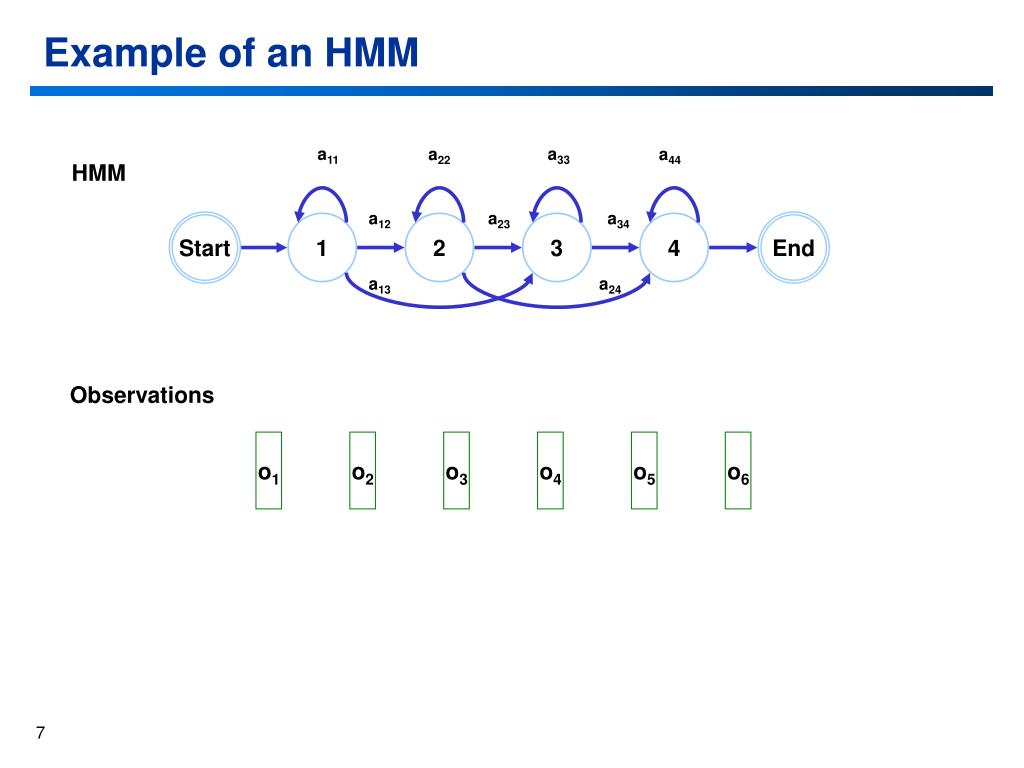 Example of an HMM

HMM

$a_{11}$ $a_{22}$ $a_{33}$ $a_{44}$

$a_{12}$ $a_{23}$ $a_{34}$

Start 1 2 3 4 End

$a_{13}$ $a_{24}$

Observations

$o_1$ $o_2$ $o_3$ $o_4$ $o_5$ $o_6$

7